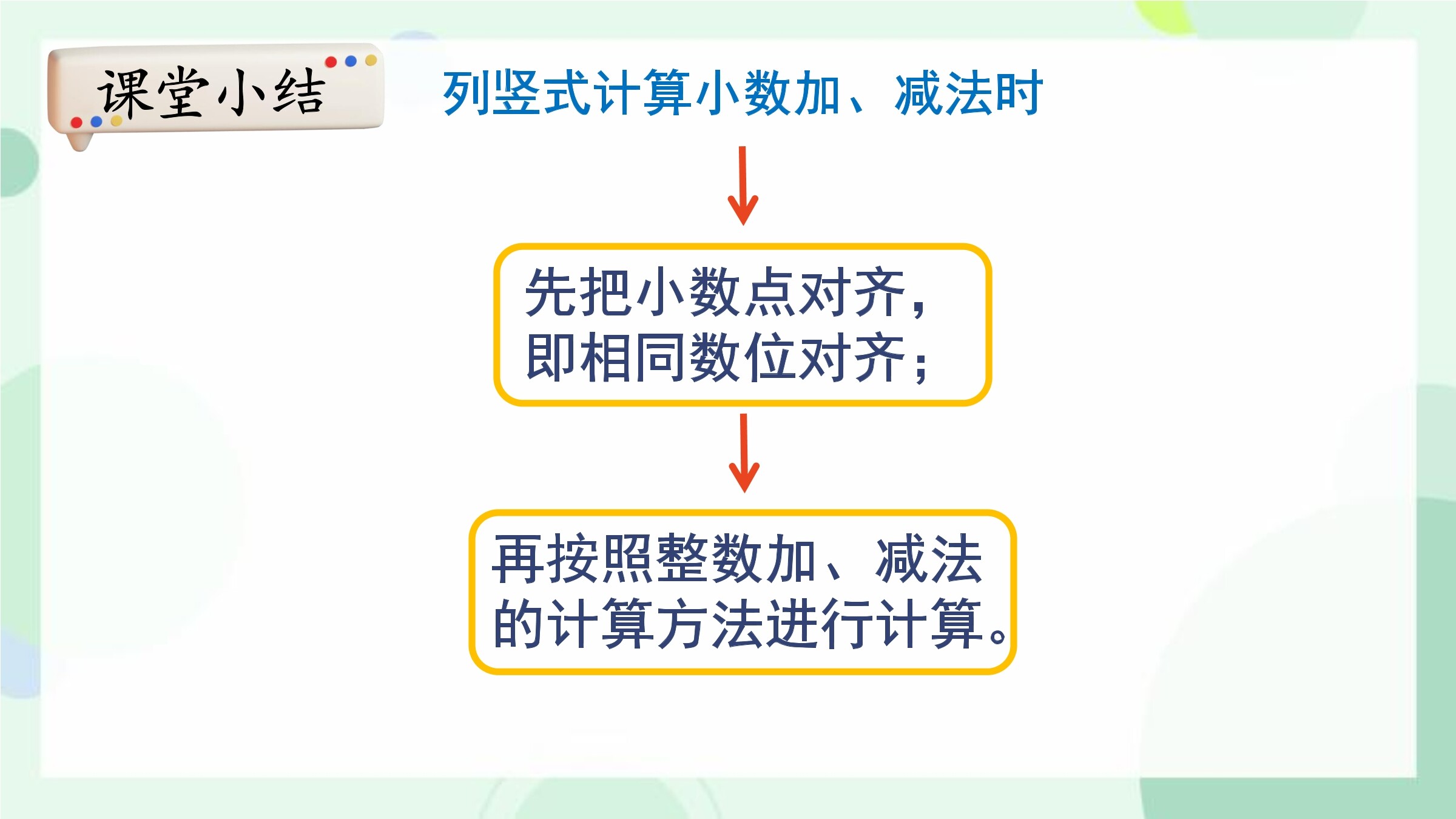 课堂小结

列竖式计算小数加、减法时

先把小数点对齐，即相同数位对齐；

再按照整数加、减法的计算方法进行计算。